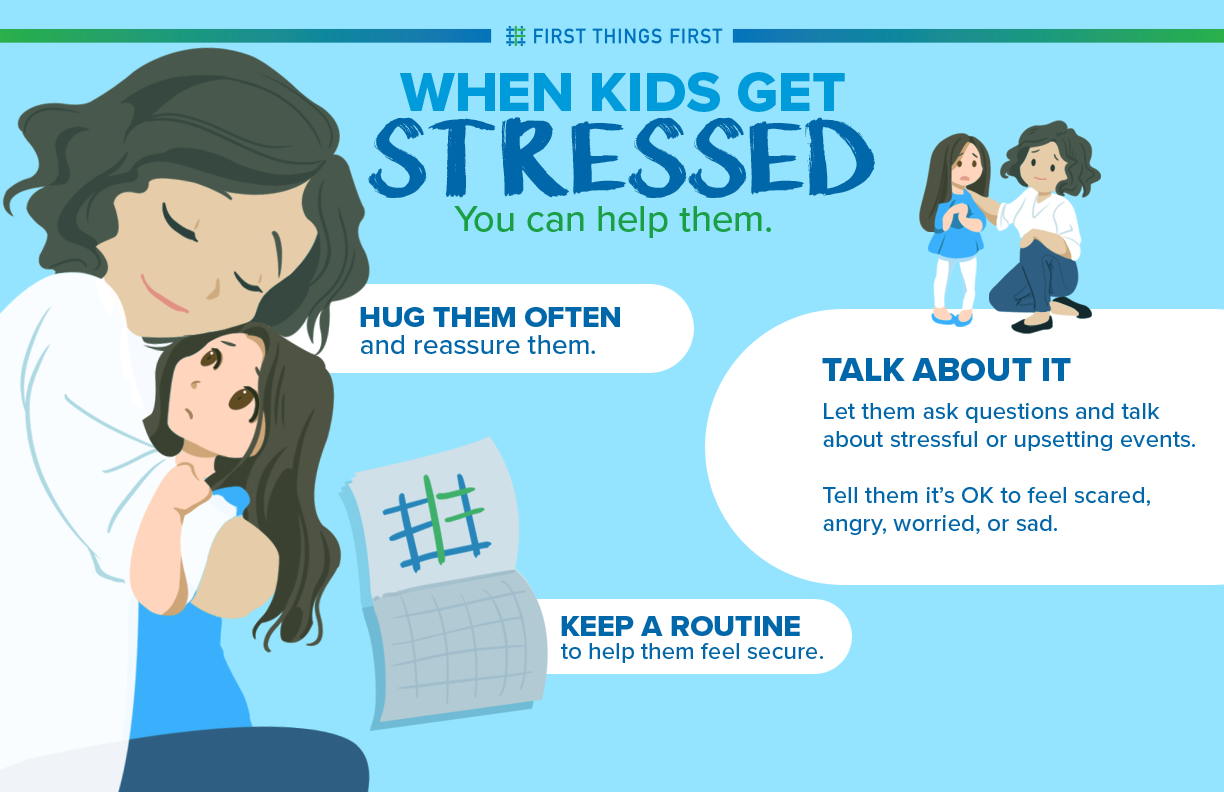 FIRST THINGS FIRST

WHEN KIDS GET STRESSED

You can help them.

HUG THEM OFTEN
and reassure them.

TALK ABOUT IT

Let them ask questions and talk about stressful or upsetting events.

Tell them it's OK to feel scared, angry, worried, or sad.

KEEP A ROUTINE
to help them feel secure.